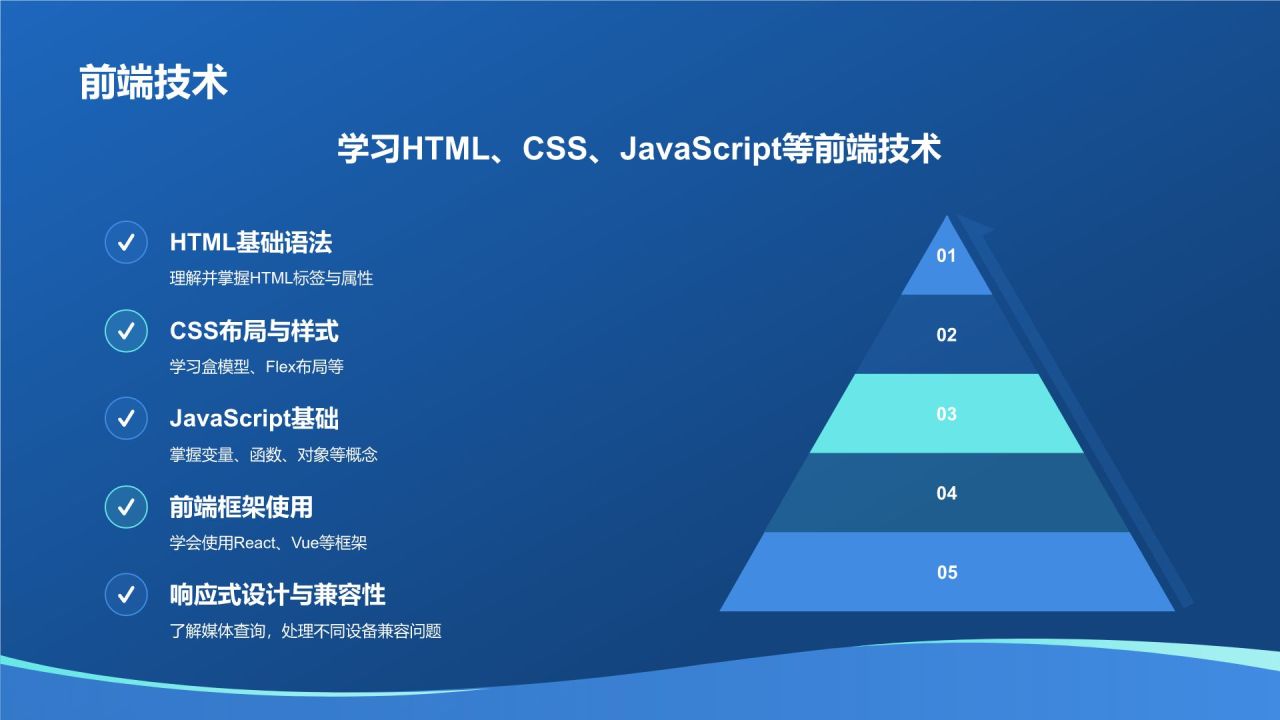 前端技术

学习HTML、CSS、JavaScript等前端技术

HTML基础语法
理解并掌握HTML标签与属性

CSS布局与样式
学习盒模型、Flex布局等

JavaScript基础
掌握变量、函数、对象等概念

前端框架使用
学会使用React、Vue等框架

响应式设计与兼容性
了解媒体查询，处理不同设备兼容问题

01
02
03
04
05